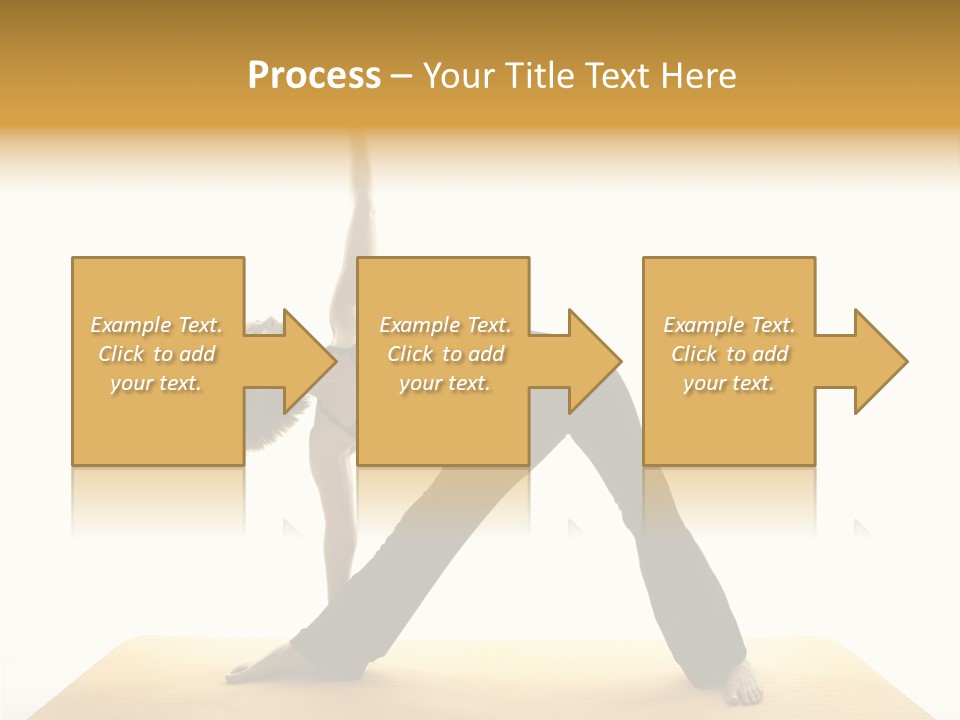 Process – Your Title Text Here

Example Text. Click to add your text.

Example Text. Click to add your text.

Example Text. Click to add your text.